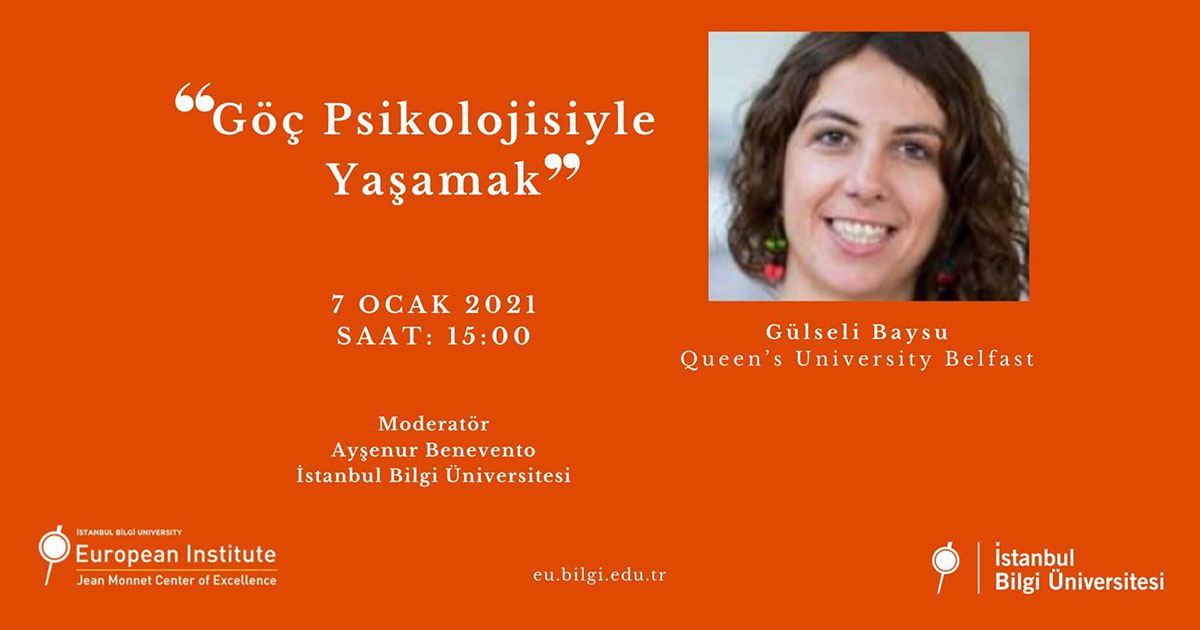 “Göç Psikolojisiyle Yaşamak”

7 OCAK 2021
SAAT: 15:00

Moderatör
Ayşenur Benevento
İstanbul Bilgi Üniversitesi

Gülseli Baysu
Queen’s University Belfast

İSTANBUL BİLGİ UNIVERSITY
European Institute
Jean Monnet Center of Excellence

eu.bilgi.edu.tr

İstanbul
Bilgi Üniversitesi